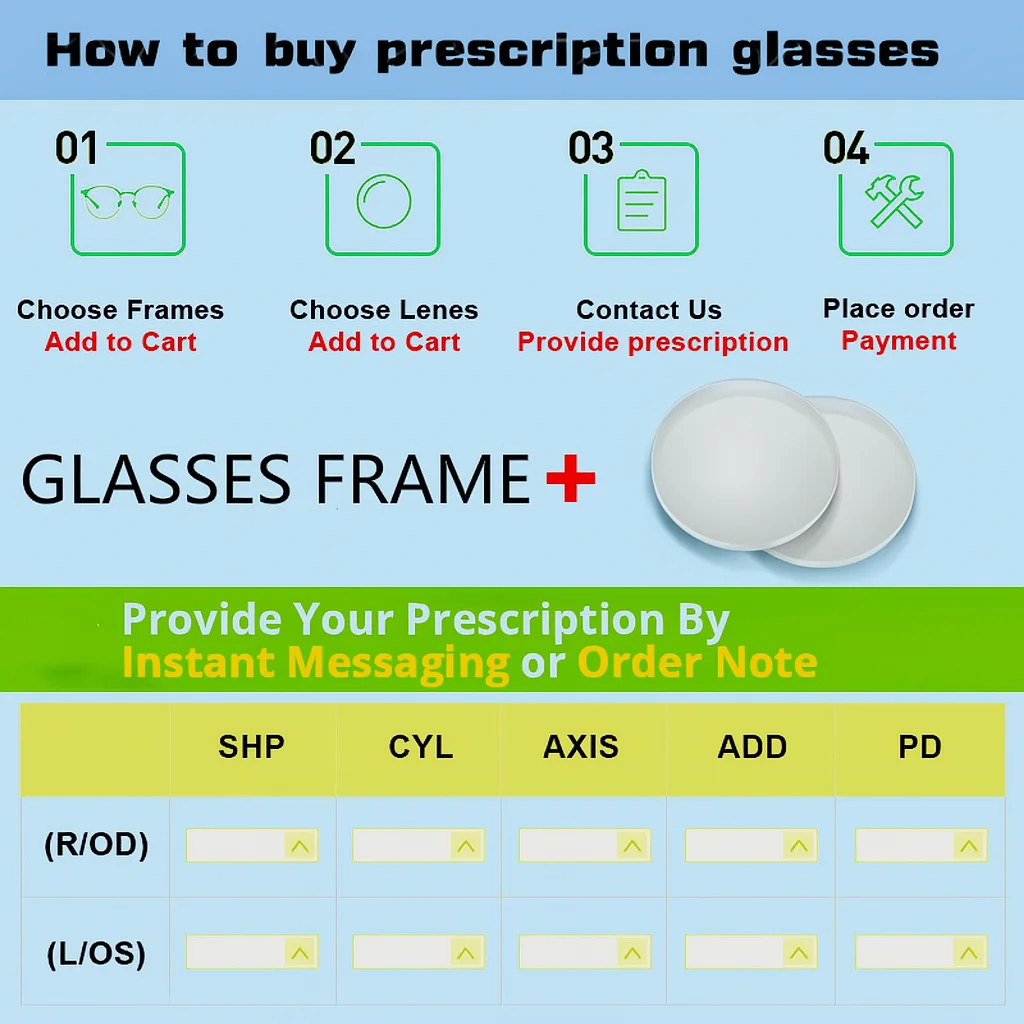 How to buy prescription glasses

01
Choose Frames
Add to Cart

02
Choose Lenes
Add to Cart

03
Contact Us
Provide prescription

04
Place order
Payment

GLASSES FRAME +

Provide Your Prescription By
Instant Messaging or Order Note

| | SHP | CYL | AXIS | ADD | PD |
|---|---|---|---|---|---|
| (R/OD) | | | | | |
| (L/OS) | | | | | |